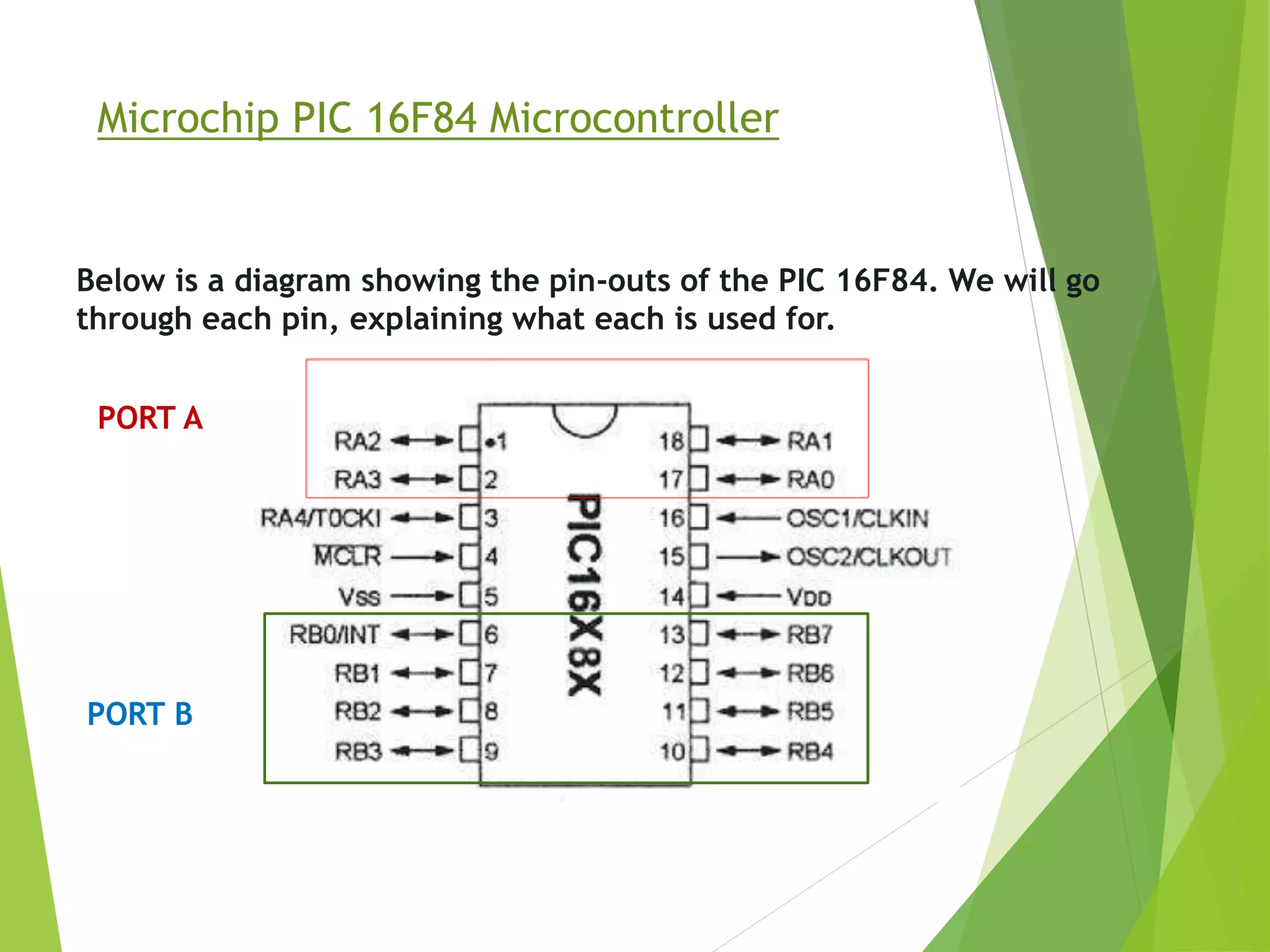 Microchip PIC 16F84 Microcontroller

Below is a diagram showing the pin-outs of the PIC 16F84. We will go through each pin, explaining what each is used for.

PORT A

PORT B

RA2 1
RA3 2
RA4/T0CKI 3
MCLR 4
Vss 5
RB0/INT 6
RB1 7
RB2 8
RB3 9

PIC16X8X

18 RA1
17 RA0
16 OSC1/CLKIN
15 OSC2/CLKOUT
14 VDD
13 RB7
12 RB6
11 RB5
10 RB4